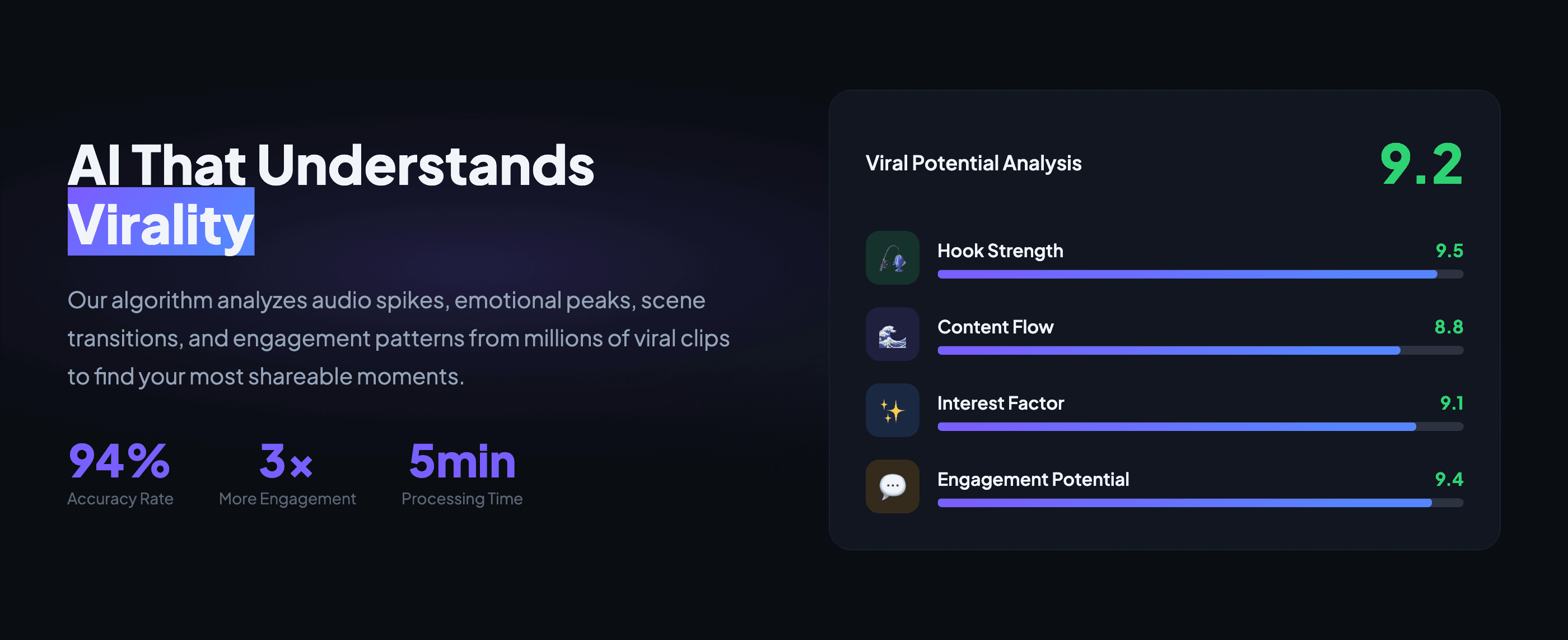 AI That Understands Virality

Our algorithm analyzes audio spikes, emotional peaks, scene transitions, and engagement patterns from millions of viral clips to find your most shareable moments.

94%
Accuracy Rate

3x
More Engagement

5min
Processing Time

Viral Potential Analysis 9.2

Hook Strength 9.5

Content Flow 8.8

Interest Factor 9.1

Engagement Potential 9.4